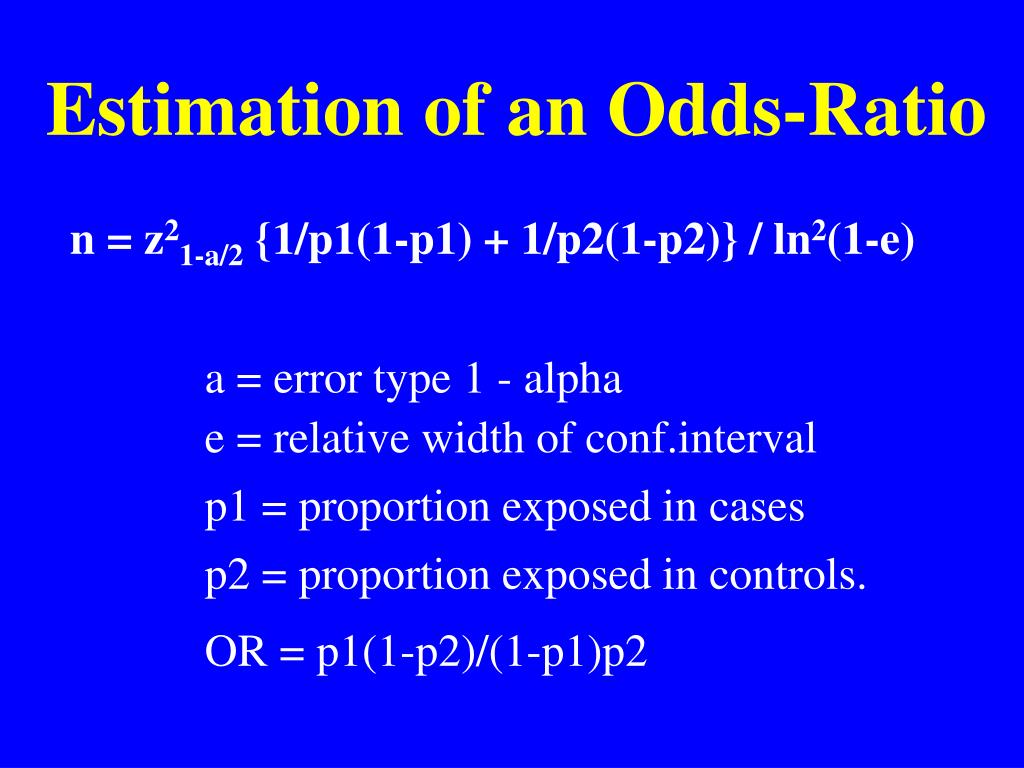 Estimation of an Odds-Ratio

$n = z^2_{1-a/2} \{1/p1(1-p1) + 1/p2(1-p2)\} / \ln^2(1-e)$

a = error type 1 - alpha
e = relative width of conf.interval
p1 = proportion exposed in cases
p2 = proportion exposed in controls.
OR = p1(1-p2)/(1-p1)p2